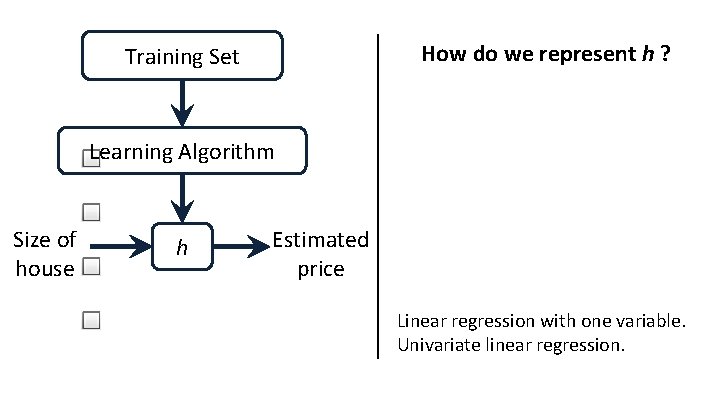 Training Set

Learning Algorithm

Size of house

$h$

Estimated price

How do we represent $h$ ?

Linear regression with one variable.
Univariate linear regression.